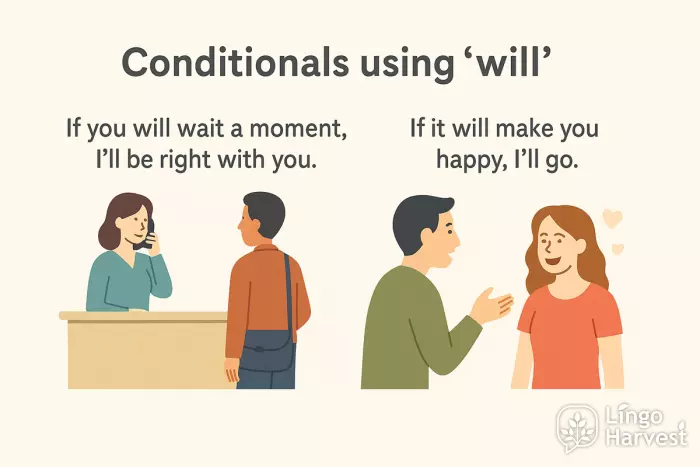 Conditionals using ‘will’

If you will wait a moment, I’ll be right with you.

If it will make you happy, I’ll go.

Lingo Harvest